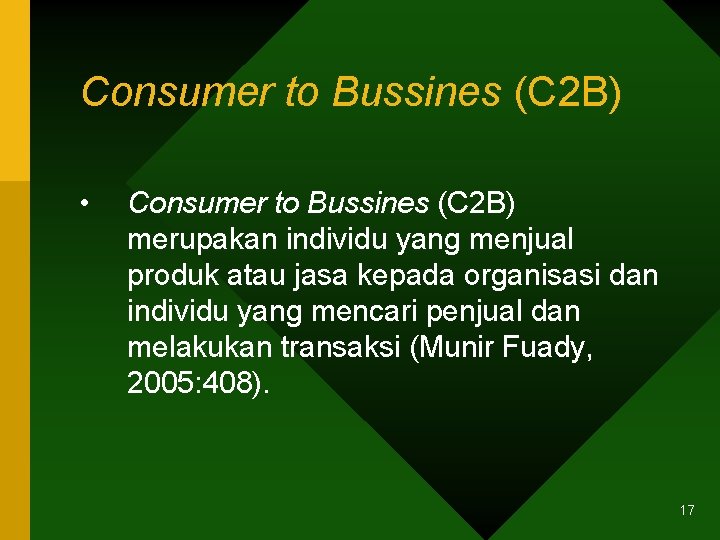 Consumer to Bussines (C2B)

• Consumer to Bussines (C2B) merupakan individu yang menjual produk atau jasa kepada organisasi dan individu yang mencari penjual dan melakukan transaksi (Munir Fuady, 2005:408).

17